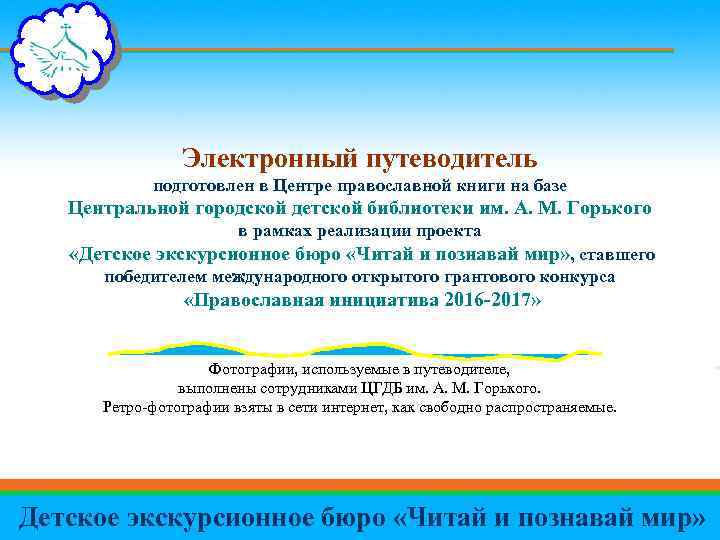 Электронный путеводитель
подготовлен в Центре православной книги на базе
Центральной городской детской библиотеки им. А. М. Горького
в рамках реализации проекта
«Детское экскурсионное бюро «Читай и познавай мир», ставшего победителем международного открытого грантового конкурса
«Православная инициатива 2016-2017»

Фотографии, используемые в путеводителе,
выполнены сотрудниками ЦГДБ им. А. М. Горького.
Ретро-фотографии взяты в сети интернет, как свободно распространяемые.

Детское экскурсионное бюро «Читай и познавай мир»